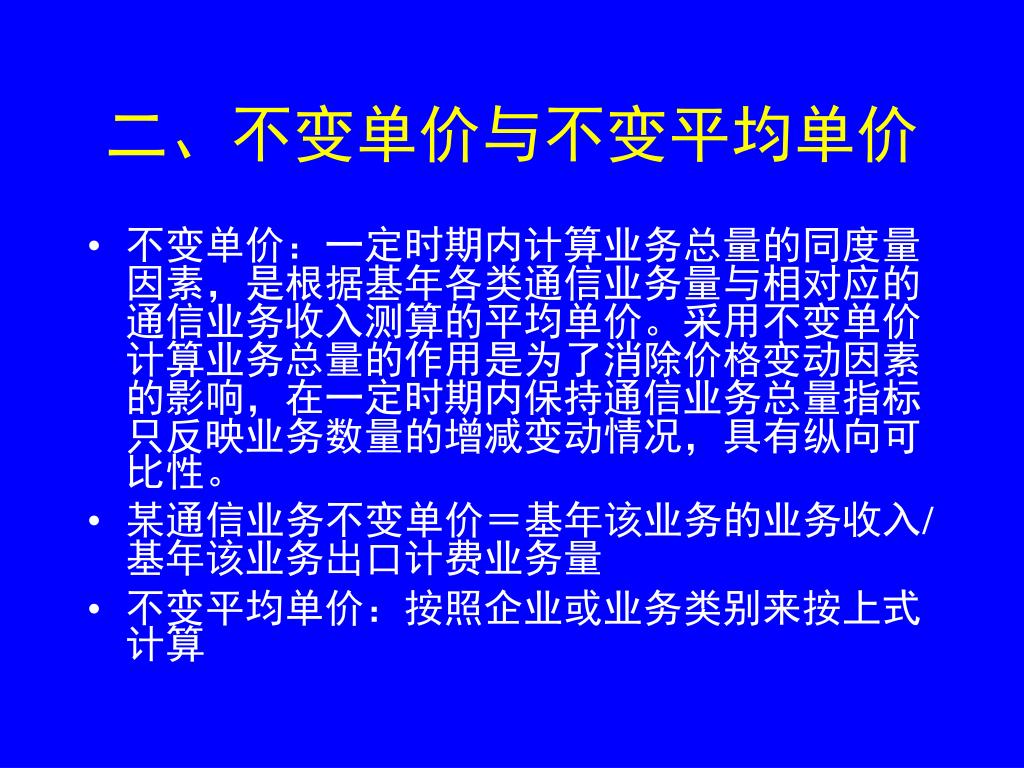 二、不变单价与不变平均单价

• 不变单价：一定时期内计算业务总量的同度量因素，是根据基年各类通信业务量与相对应的通信业务收入测算的平均单价。采用不变单价计算业务总量的作用是为了消除价格变动因素的影响，在一定时期内保持通信业务总量指标只反映业务数量的增减变动情况，具有纵向可比性。

• 某通信业务不变单价＝基年该业务的业务收入/基年该业务出口计费业务量

• 不变平均单价：按照企业或业务类别来按上式计算